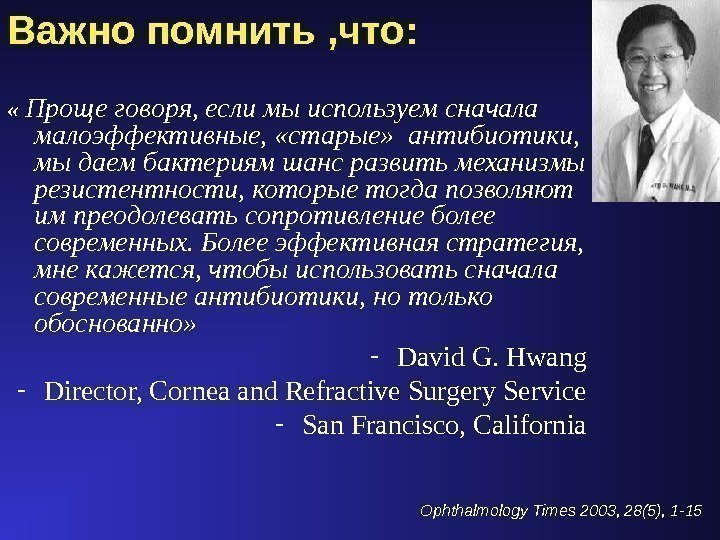 Важно помнить ,что:

« Проще говоря, если мы используем сначала малоэффективные, «старые» антибиотики, мы даем бактериям шанс развить механизмы резистентности, которые тогда позволяют им преодолевать сопротивление более современных. Более эффективная стратегия, мне кажется, чтобы использовать сначала современные антибиотики, но только обоснованно»

- David G. Hwang

- Director, Cornea and Refractive Surgery Service

- San Francisco, California

Ophthalmology Times 2003, 28(5), 1-15